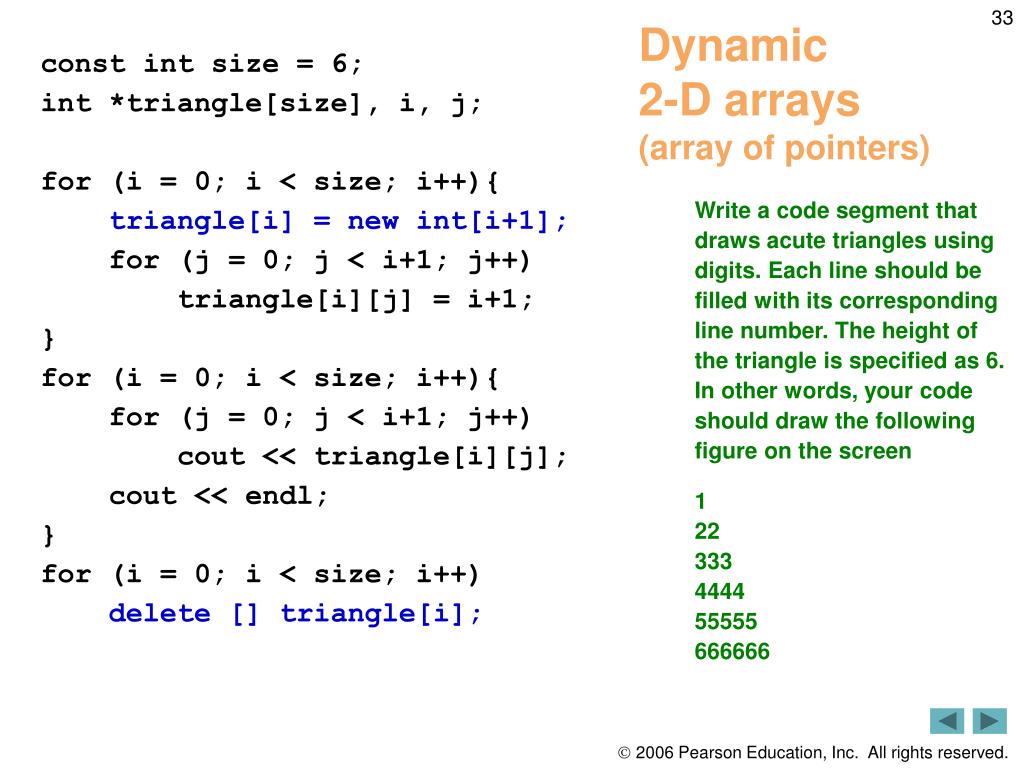 33

Dynamic 2-D arrays (array of pointers)

const int size = 6;
int *triangle[size], i, j;

for (i = 0; i < size; i++){
    triangle[i] = new int[i+1];
    for (j = 0; j < i+1; j++)
        triangle[i][j] = i+1;
}
for (i = 0; i < size; i++){
    for (j = 0; j < i+1; j++)
        cout << triangle[i][j];
    cout << endl;
}
for (i = 0; i < size; i++)
    delete [] triangle[i];

Write a code segment that draws acute triangles using digits. Each line should be filled with its corresponding line number. The height of the triangle is specified as 6. In other words, your code should draw the following figure on the screen

1
22
333
4444
55555
666666

© 2006 Pearson Education, Inc. All rights reserved.